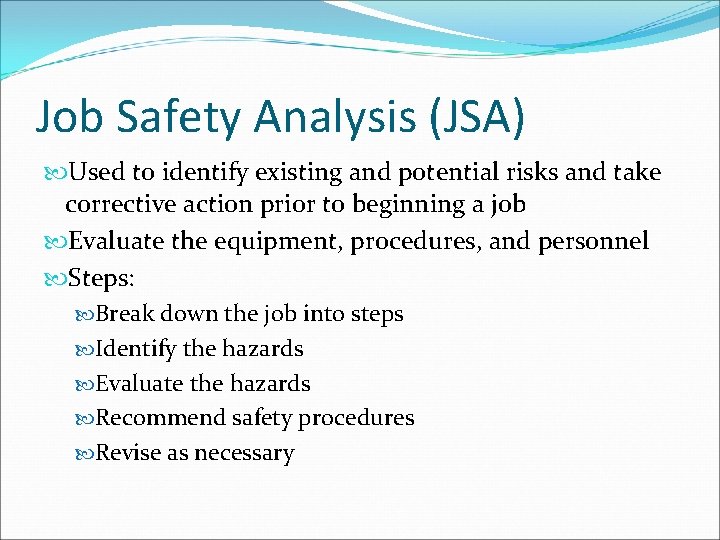 Job Safety Analysis (JSA)

Used to identify existing and potential risks and take corrective action prior to beginning a job

Evaluate the equipment, procedures, and personnel

Steps:

Break down the job into steps

Identify the hazards

Evaluate the hazards

Recommend safety procedures

Revise as necessary